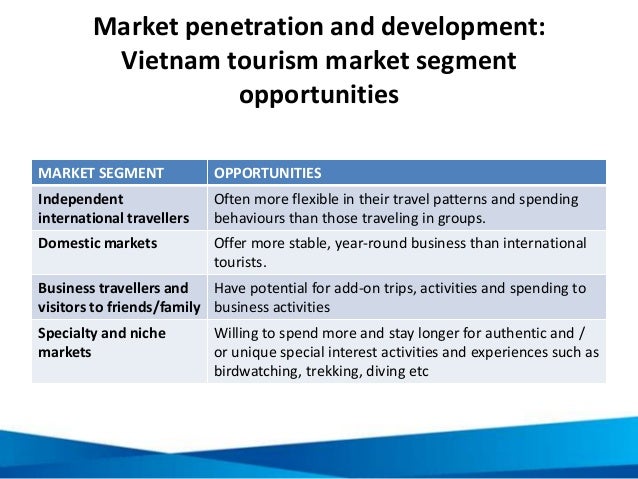 Market penetration and development: Vietnam tourism market segment opportunities

| MARKET SEGMENT | OPPORTUNITIES |
|---|---|
| Independent international travellers | Often more flexible in their travel patterns and spending behaviours than those traveling in groups. |
| Domestic markets | Offer more stable, year-round business than international tourists. |
| Business travellers and visitors to friends/family | Have potential for add-on trips, activities and spending to business activities |
| Specialty and niche markets | Willing to spend more and stay longer for authentic and / or unique special interest activities and experiences such as birdwatching, trekking, diving etc |